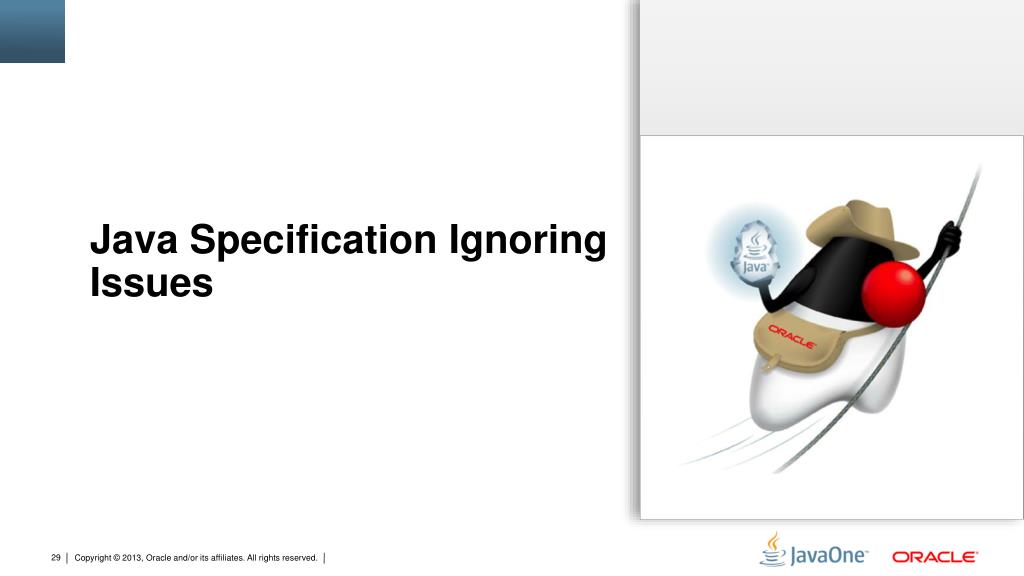 Java Specification Ignoring Issues

Java

ORACLE

29 | Copyright © 2013, Oracle and/or its affiliates. All rights reserved. |

JavaOne

ORACLE